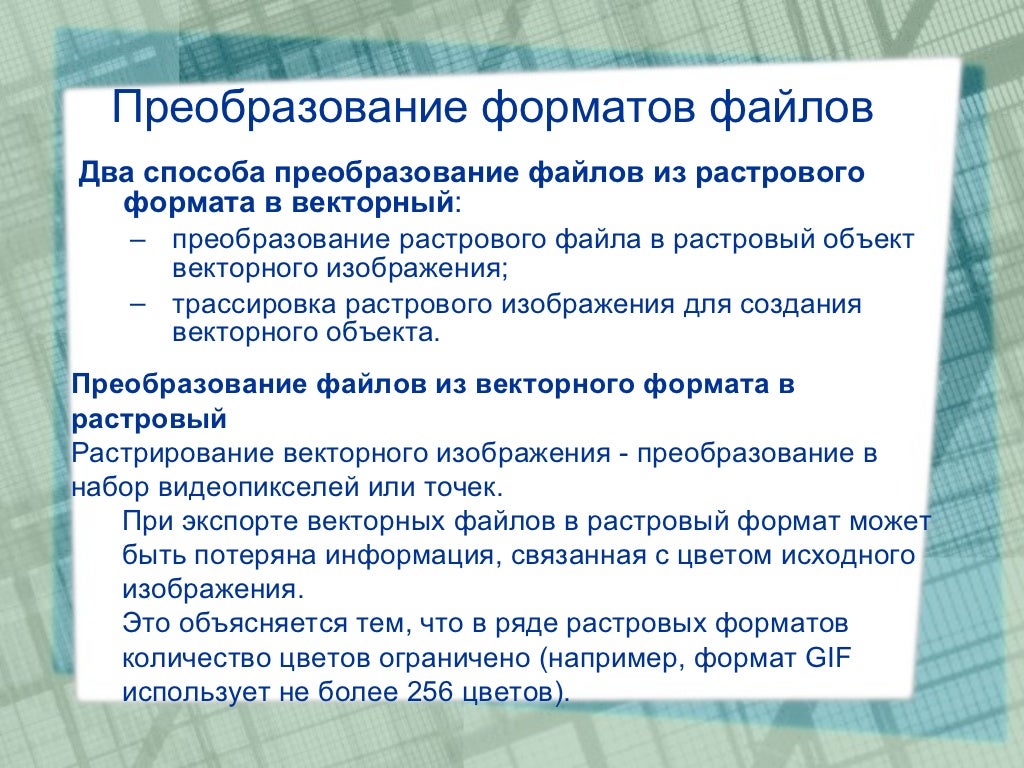 Преобразование форматов файлов

Два способа преобразование файлов из растрового формата в векторный:

– преобразование растрового файла в растровый объект векторного изображения;

– трассировка растрового изображения для создания векторного объекта.

Преобразование файлов из векторного формата в растровый

Растрирование векторного изображения - преобразование в набор видеопикселей или точек.

При экспорте векторных файлов в растровый формат может быть потеряна информация, связанная с цветом исходного изображения.

Это объясняется тем, что в ряде растровых форматов количество цветов ограничено (например, формат GIF использует не более 256 цветов).